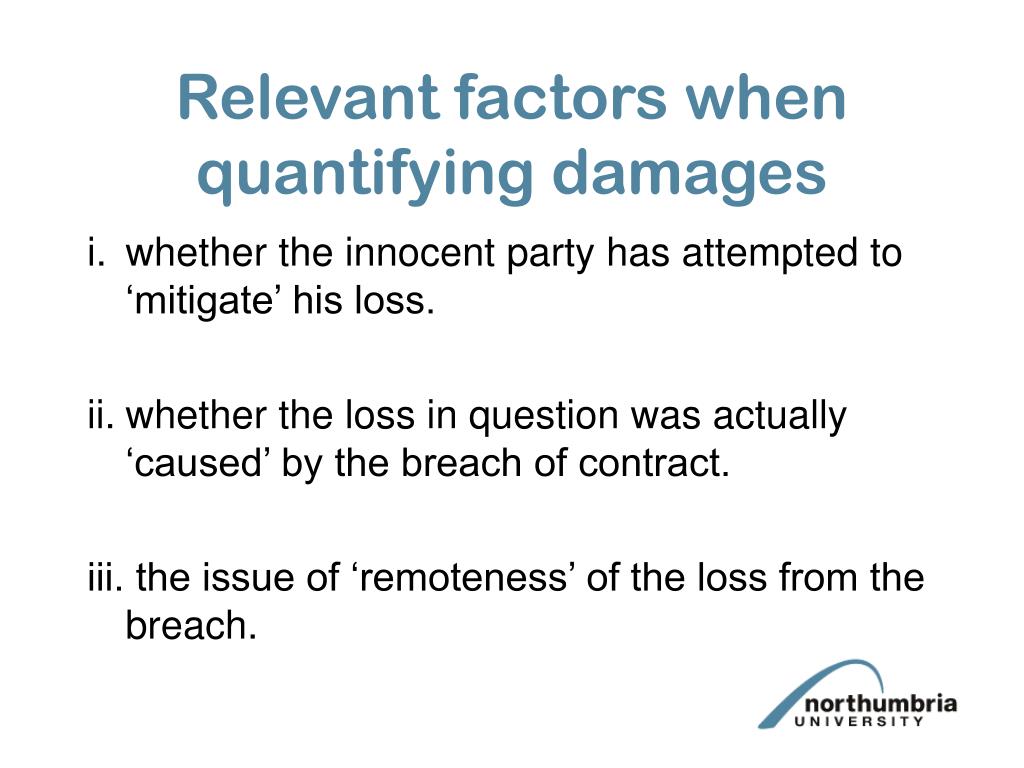 Relevant factors when quantifying damages

i. whether the innocent party has attempted to ‘mitigate’ his loss.

ii. whether the loss in question was actually ‘caused’ by the breach of contract.

iii. the issue of ‘remoteness’ of the loss from the breach.

northumbria
UNIVERSITY